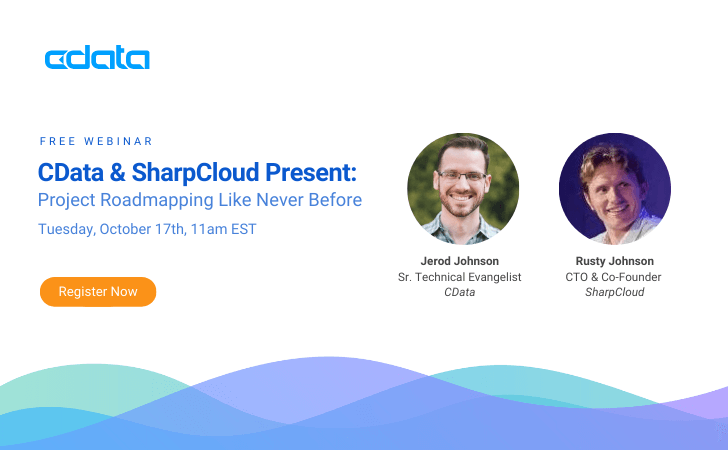 cdata

FREE WEBINAR

CData & SharpCloud Present:
Project Roadmapping Like Never Before

Tuesday, October 17th, 11am EST

Register Now

Jerod Johnson
Sr. Technical Evangelist
CData

Rusty Johnson
CTO & Co-Founder
SharpCloud